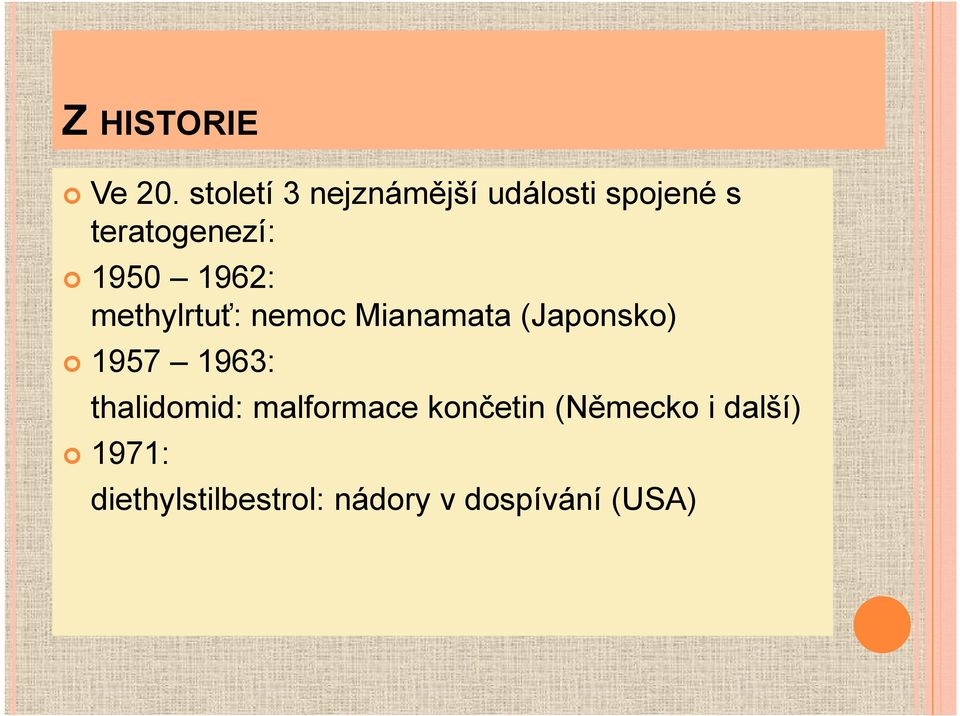 Z HISTORIE

Ve 20. století 3 nejznámější události spojené s teratogenezí:

1950 – 1962:
methylrtuť: nemoc Mianamata (Japonsko)

1957 – 1963:
thalidomid: malformace končetin (Německo i další)

1971:
diethylstilbestrol: nádory v dospívání (USA)